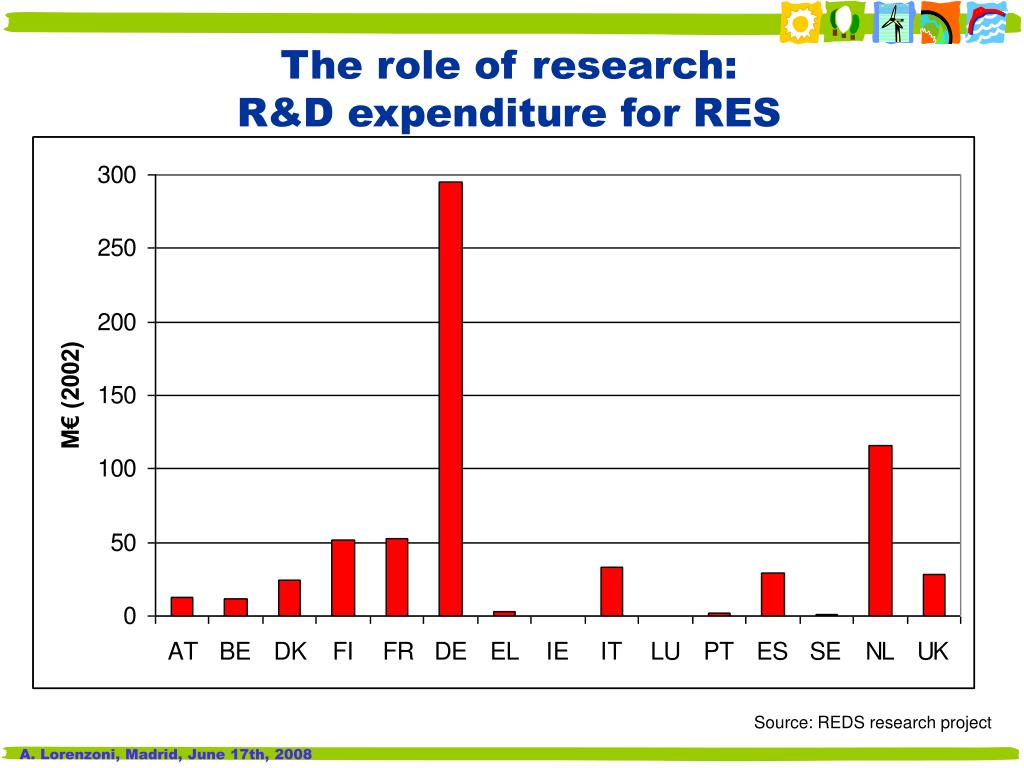 The role of research:
R&D expenditure for RES

M€ (2002)

300
250
200
150
100
50
0

AT BE DK FI FR DE EL IE IT LU PT ES SE NL UK

Source: REDS research project

A. Lorenzoni, Madrid, June 17th, 2008